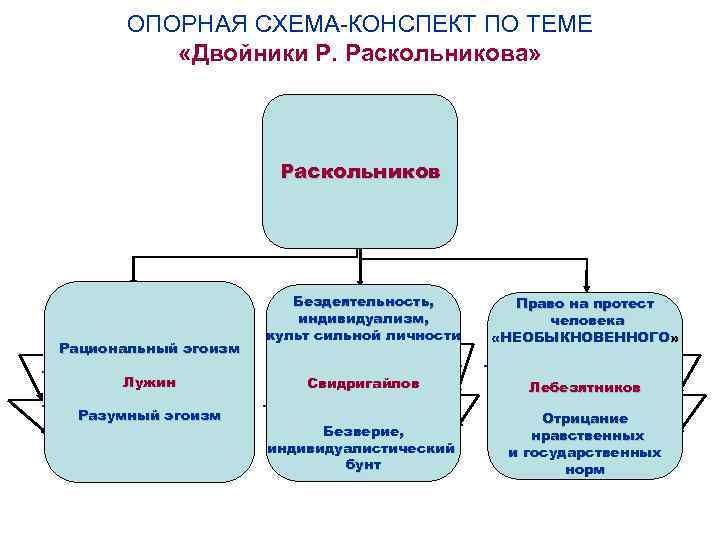 ОПОРНАЯ СХЕМА-КОНСПЕКТ ПО ТЕМЕ
«Двойники Р. Раскольникова»

Раскольников

Рациональный эгоизм

Лужин

Разумный эгоизм

Бездеятельность, индивидуализм, культ сильной личности

Свидригайлов

Безверие, индивидуалистический бунт

Право на протест человека «НЕОБЫКНОВЕННОГО»

Лебезятников

Отрицание нравственных и государственных норм